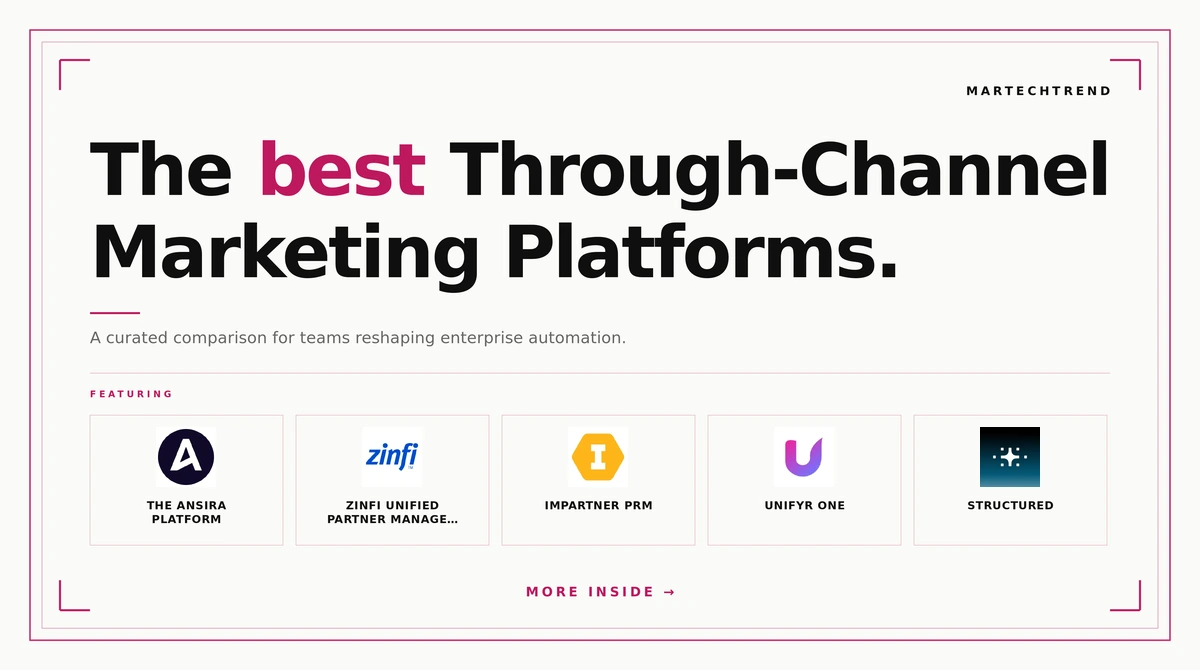 MARTECHTREND

The best Through-Channel Marketing Platforms.

A curated comparison for teams reshaping enterprise automation.

FEATURING

zinfi

THE ANSIRA PLATFORM

ZINFI UNIFIED PARTNER MANAGE…

IMPARTNER PRM

UNIFYR ONE

STRUCTURED

MORE INSIDE →